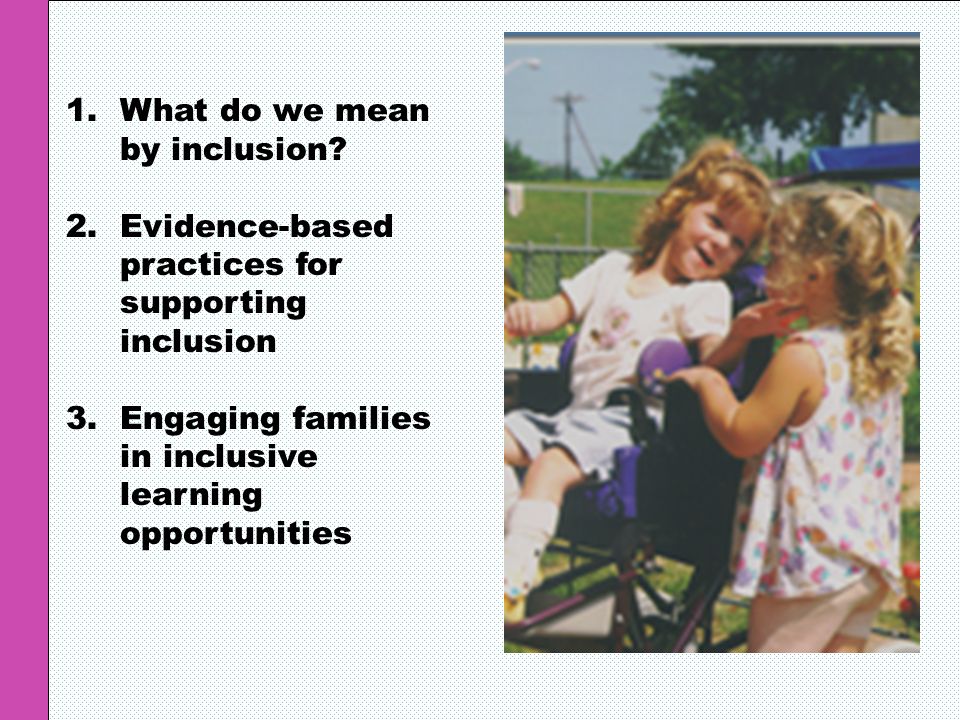 1. What do we mean by inclusion?

2. Evidence-based practices for supporting inclusion

3. Engaging families in inclusive learning opportunities